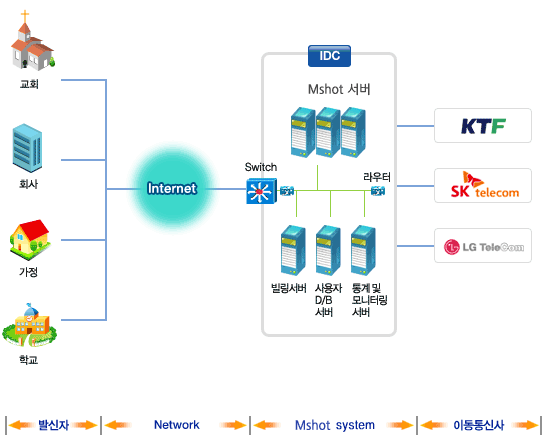 교회

회사

가정

학교

Internet

IDC

Mshot 서버

Switch

라우터

빌링서버

사용자 D/B 서버

통계 및 모니터링 서버

KTF

SK telecom

LG TeleCom

발신자

Network

Mshot system

이동통신사